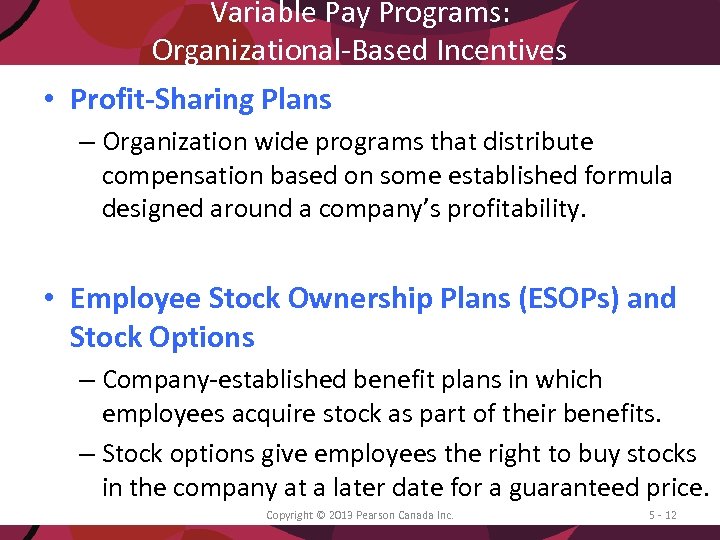 Variable Pay Programs:
Organizational-Based Incentives

• Profit-Sharing Plans

– Organization wide programs that distribute compensation based on some established formula designed around a company's profitability.

• Employee Stock Ownership Plans (ESOPs) and Stock Options

– Company-established benefit plans in which employees acquire stock as part of their benefits.

– Stock options give employees the right to buy stocks in the company at a later date for a guaranteed price.

Copyright © 2013 Pearson Canada Inc.

5 - 12